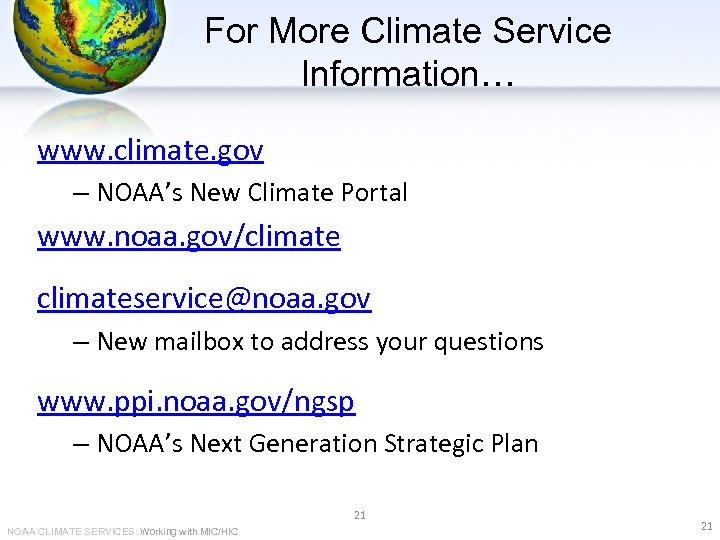 For More Climate Service Information…

www.climate.gov

– NOAA's New Climate Portal

www.noaa.gov/climate

climateservice@noaa.gov

– New mailbox to address your questions

www.ppi.noaa.gov/ngsp

– NOAA's Next Generation Strategic Plan

21

NOAA CLIMATE SERVICES: Working with MIC/HIC

21